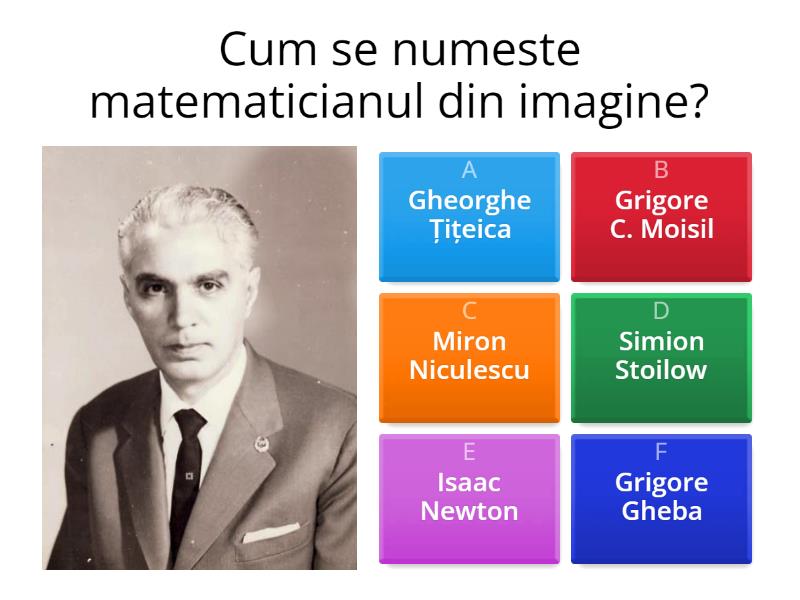 Cum se numeste matematicianul din imagine?

A
Gheorghe Țițeica

B
Grigore C. Moisil

C
Miron Niculescu

D
Simion Stoilow

E
Isaac Newton

F
Grigore Gheba